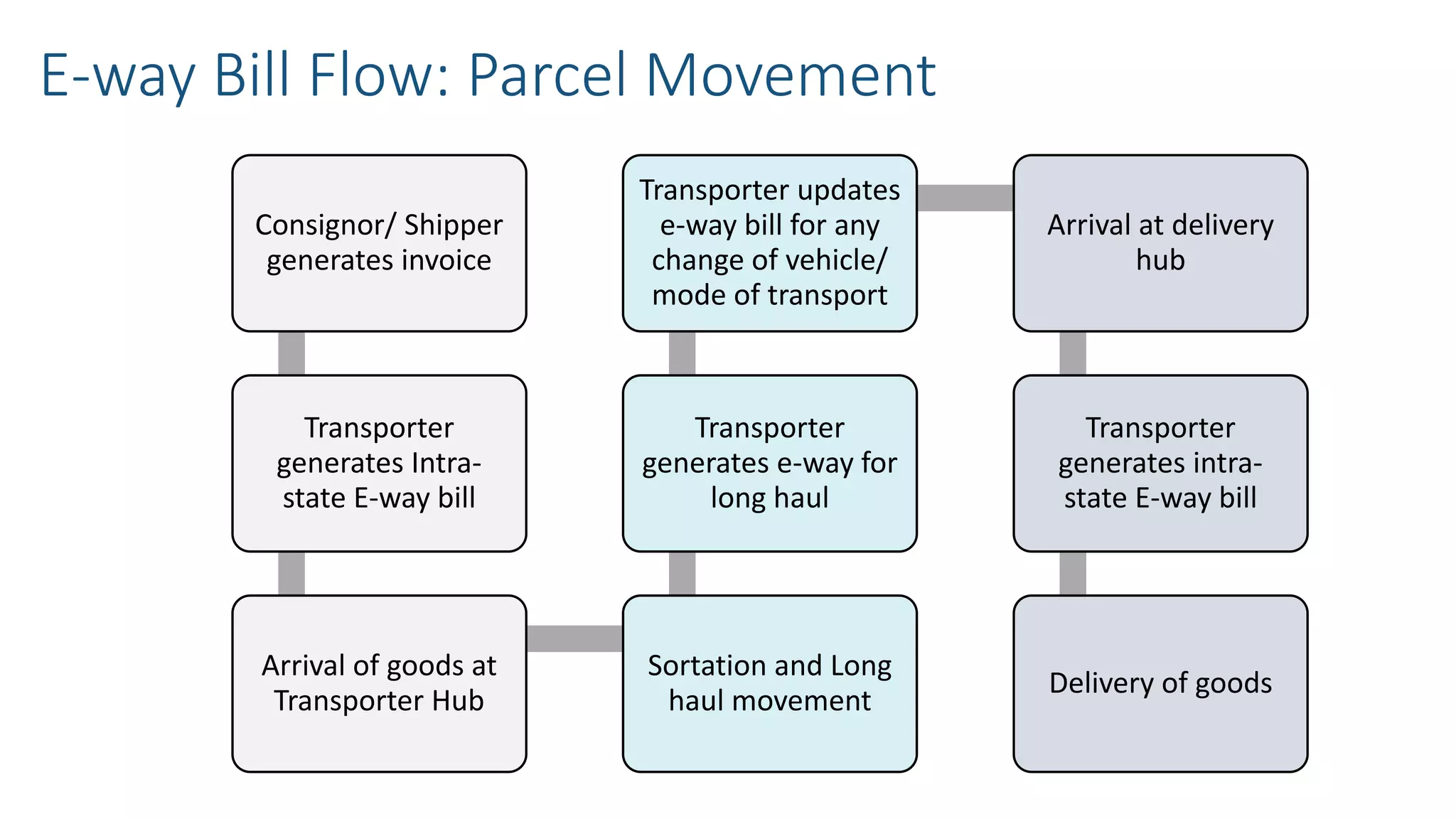 E-way Bill Flow: Parcel Movement

Consignor/ Shipper generates invoice

Transporter generates Intra-state E-way bill

Arrival of goods at Transporter Hub

Sortation and Long haul movement

Transporter generates e-way for long haul

Transporter updates e-way bill for any change of vehicle/ mode of transport

Arrival at delivery hub

Transporter generates intra-state E-way bill

Delivery of goods